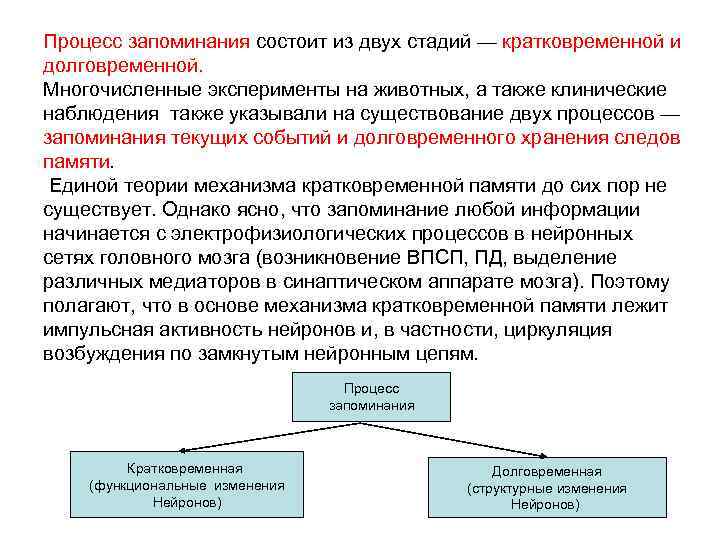 Процесс запоминания состоит из двух стадий — кратковременной и долговременной.
Многочисленные эксперименты на животных, а также клинические наблюдения также указывали на существование двух процессов — запоминания текущих событий и долговременного хранения следов памяти.

Единой теории механизма кратковременной памяти до сих пор не существует. Однако ясно, что запоминание любой информации начинается с электрофизиологических процессов в нейронных сетях головного мозга (возникновение ВПСП, ПД, выделение различных медиаторов в синаптическом аппарате мозга). Поэтому полагают, что в основе механизма кратковременной памяти лежит импульсная активность нейронов и, в частности, циркуляция возбуждения по замкнутым нейронным цепям.

Процесс запоминания

Кратковременная (функциональные изменения Нейронов)

Долговременная (структурные изменения Нейронов)